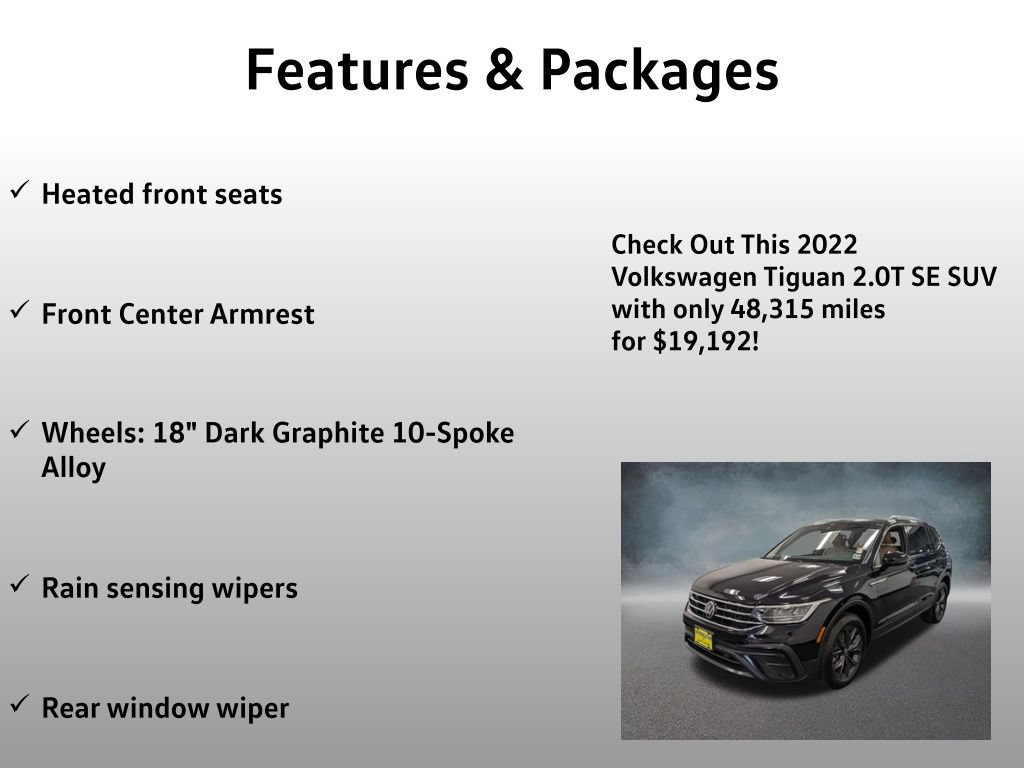 Features & Packages

✓ Heated front seats

✓ Front Center Armrest

✓ Wheels: 18" Dark Graphite 10-Spoke Alloy

✓ Rain sensing wipers

✓ Rear window wiper

Check Out This 2022 Volkswagen Tiguan 2.0T SE SUV with only 48,315 miles for $19,192!